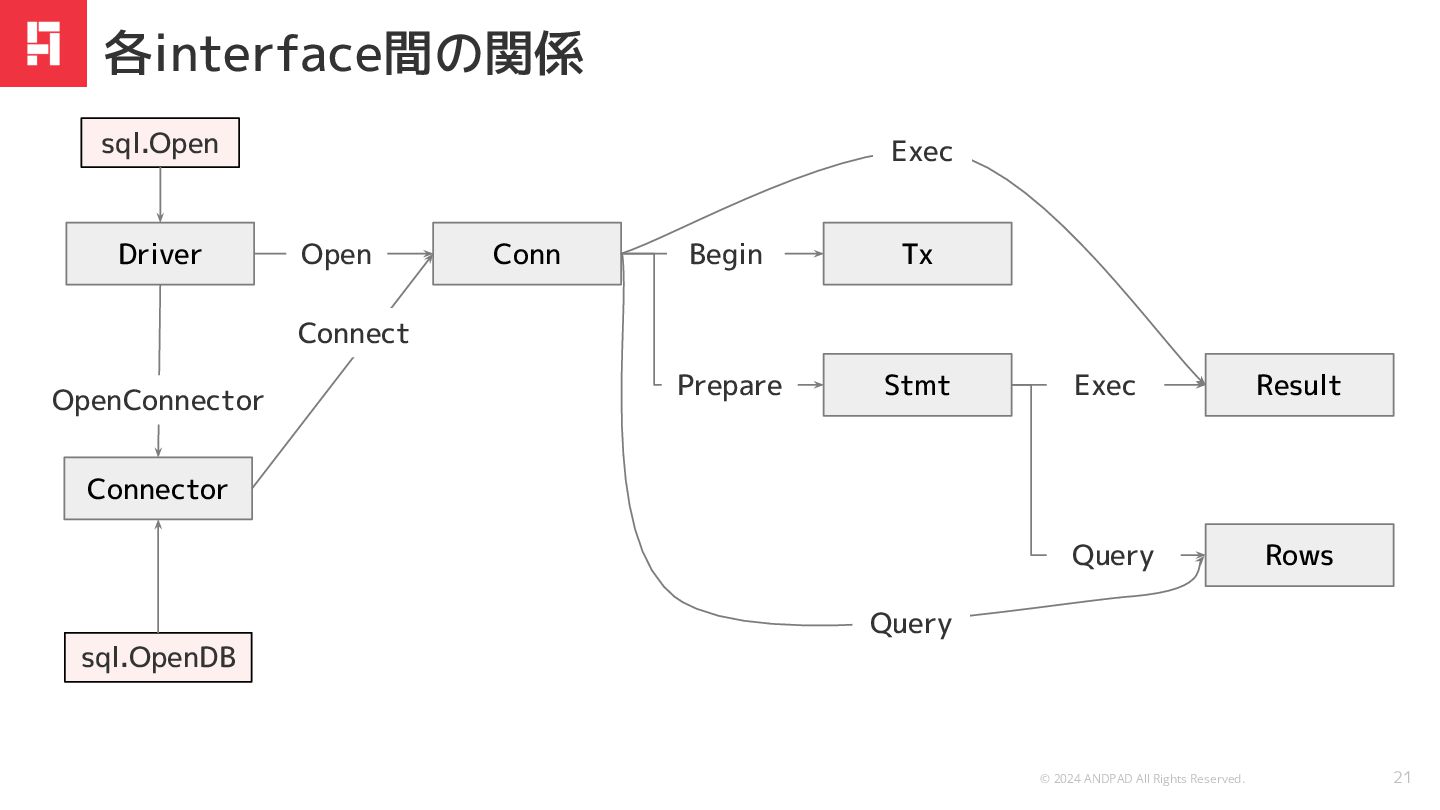 各interface間の関係

sql.Open

Driver

Open

Conn

Exec

Begin

Tx

Connect

OpenConnector

Prepare

Stmt

Exec

Result

Connector

Query

Rows

Query

sql.OpenDB

© 2024 ANDPAD All Rights Reserved.

21